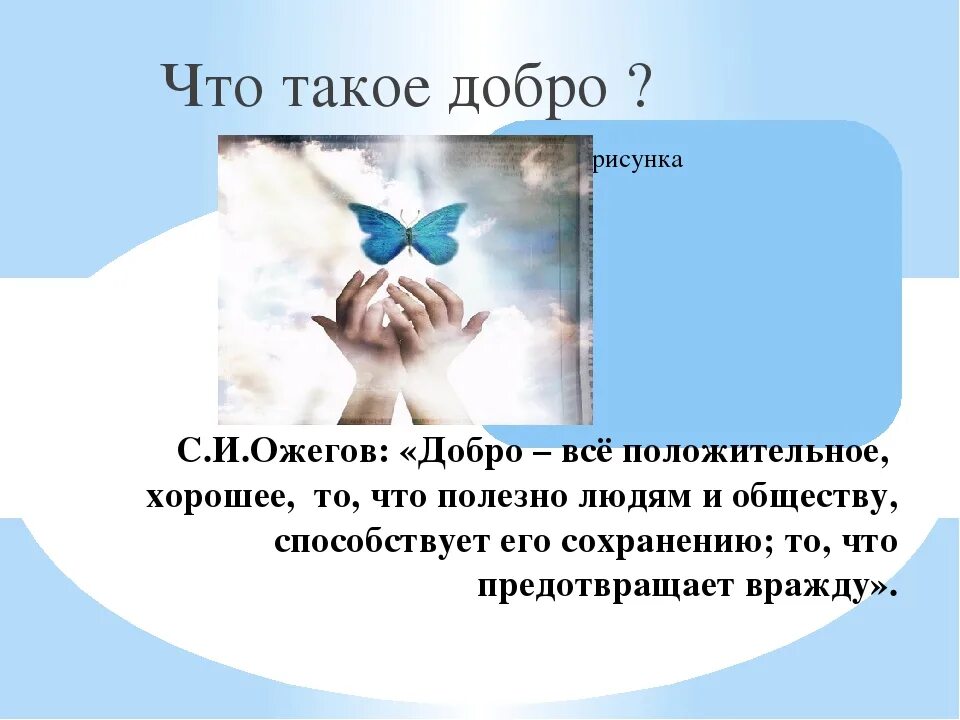 Что такое добро ?

рисунка

С.И.Ожегов: «Добро – всё положительное, хорошее, то, что полезно людям и обществу, способствует его сохранению; то, что предотвращает вражду».